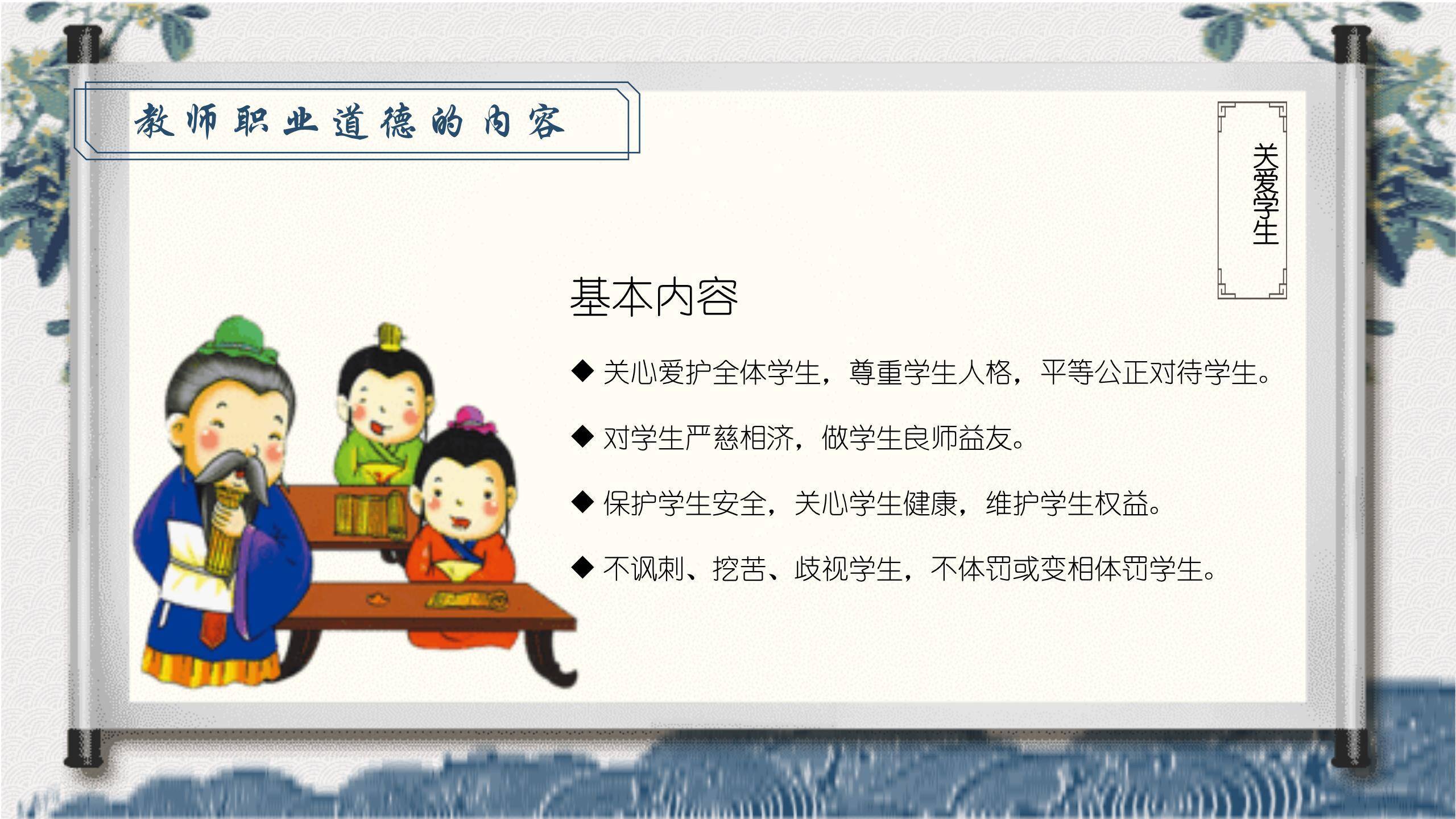 教师职业道德的内容

关爱学生

基本内容

◆ 关心爱护全体学生，尊重学生人格，平等公正对待学生。

◆ 对学生严慈相济，做学生良师益友。

◆ 保护学生安全，关心学生健康，维护学生权益。

◆ 不讽刺、挖苦、歧视学生，不体罚或变相体罚学生。